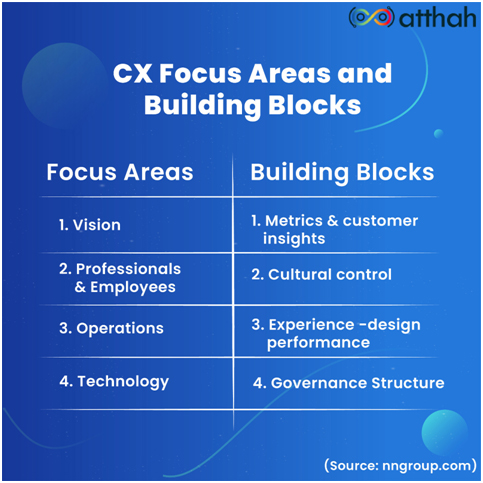 atthah

CX Focus Areas and Building Blocks

| Focus Areas | Building Blocks |
|---|---|
| 1. Vision | 1. Metrics & customer insights |
| 2. Professionals & Employees | 2. Cultural control |
| 3. Operations | 3. Experience -design performance |
| 4. Technology | 4. Governance Structure |

(Source: nngroup.com)